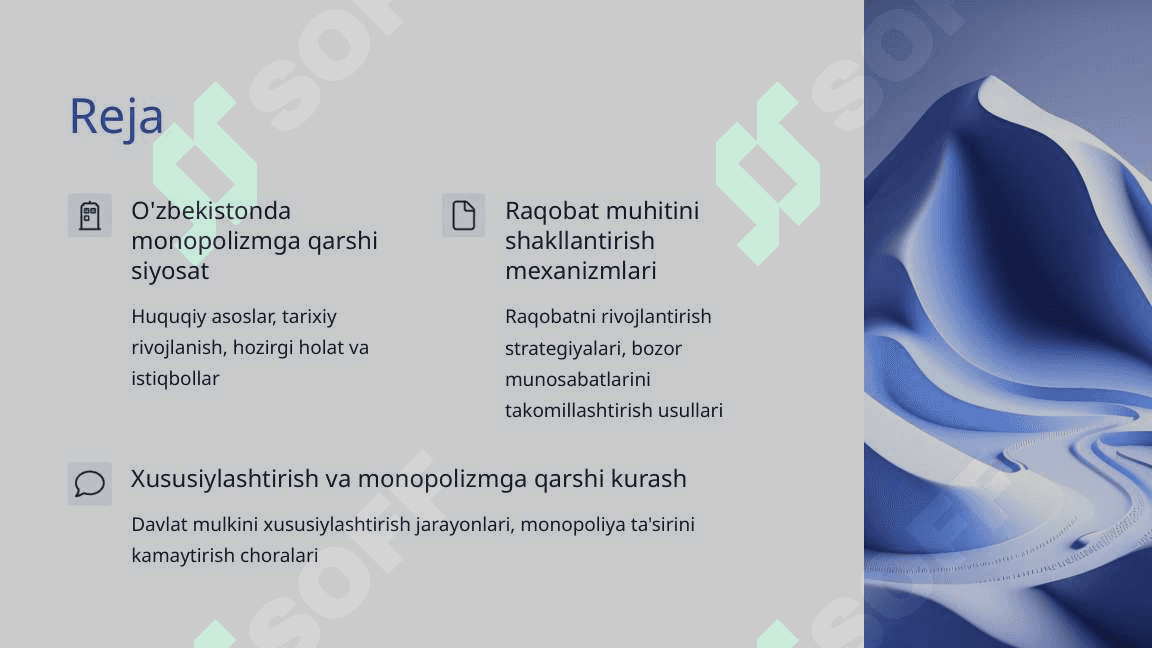 Reja

O'zbekistonda monopolizmga qarshi siyosat

Huquqiy asoslar, tarixiy rivojlanish, hozirgi holat va istiqbollar

Raqobat muhitini shakllantirish mexanizmlari

Raqobatni rivojlantirish strategiyalari, bozor munosabatlarini takomillashtirish usullari

Xususiylashtirish va monopolizmga qarshi kurash

Davlat mulkini xususiylashtirish jarayonlari, monopoliya ta'sirini kamaytirish choralari